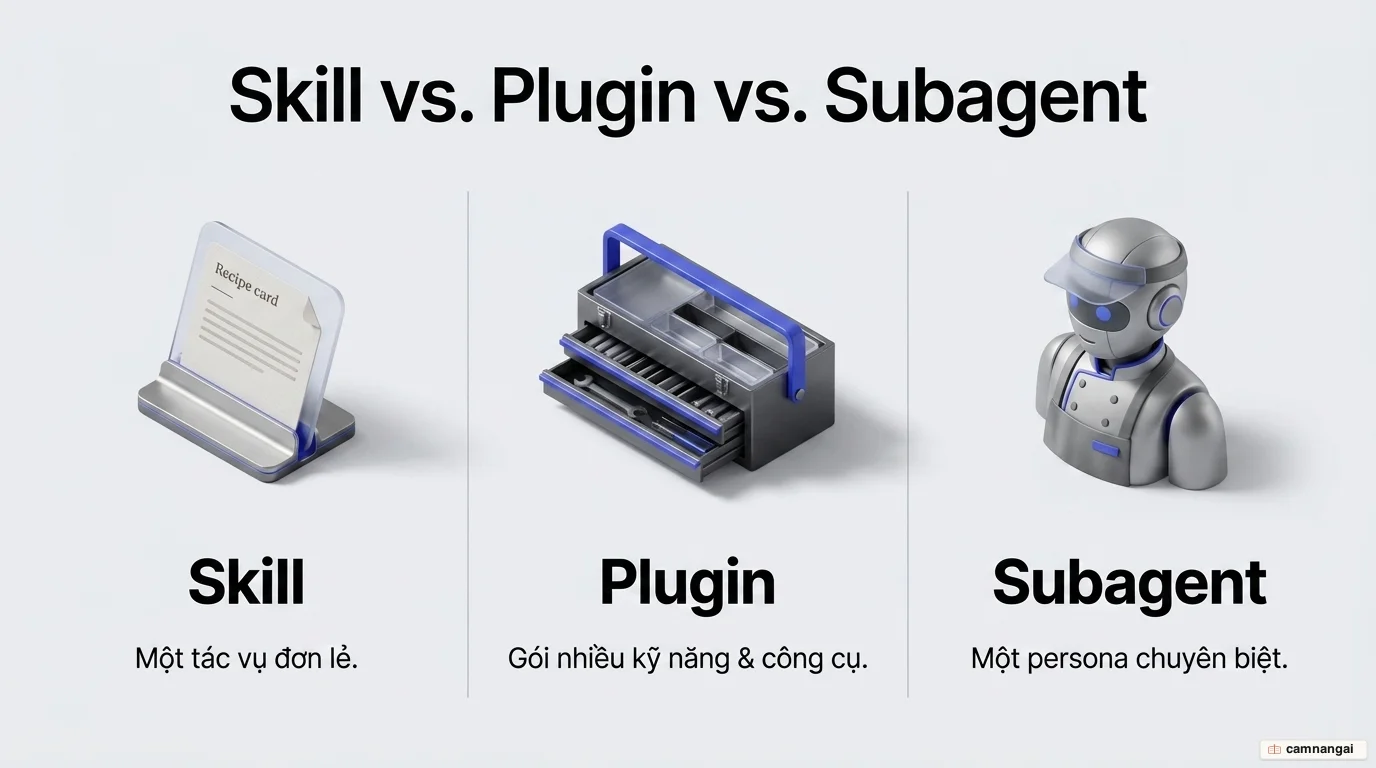 Skill vs. Plugin vs. Subagent

Recipe card

Skill

Một tác vụ đơn lẻ.

Plugin

Gói nhiều kỹ năng & công cụ.

Subagent

Một persona chuyên biệt.

camnangai